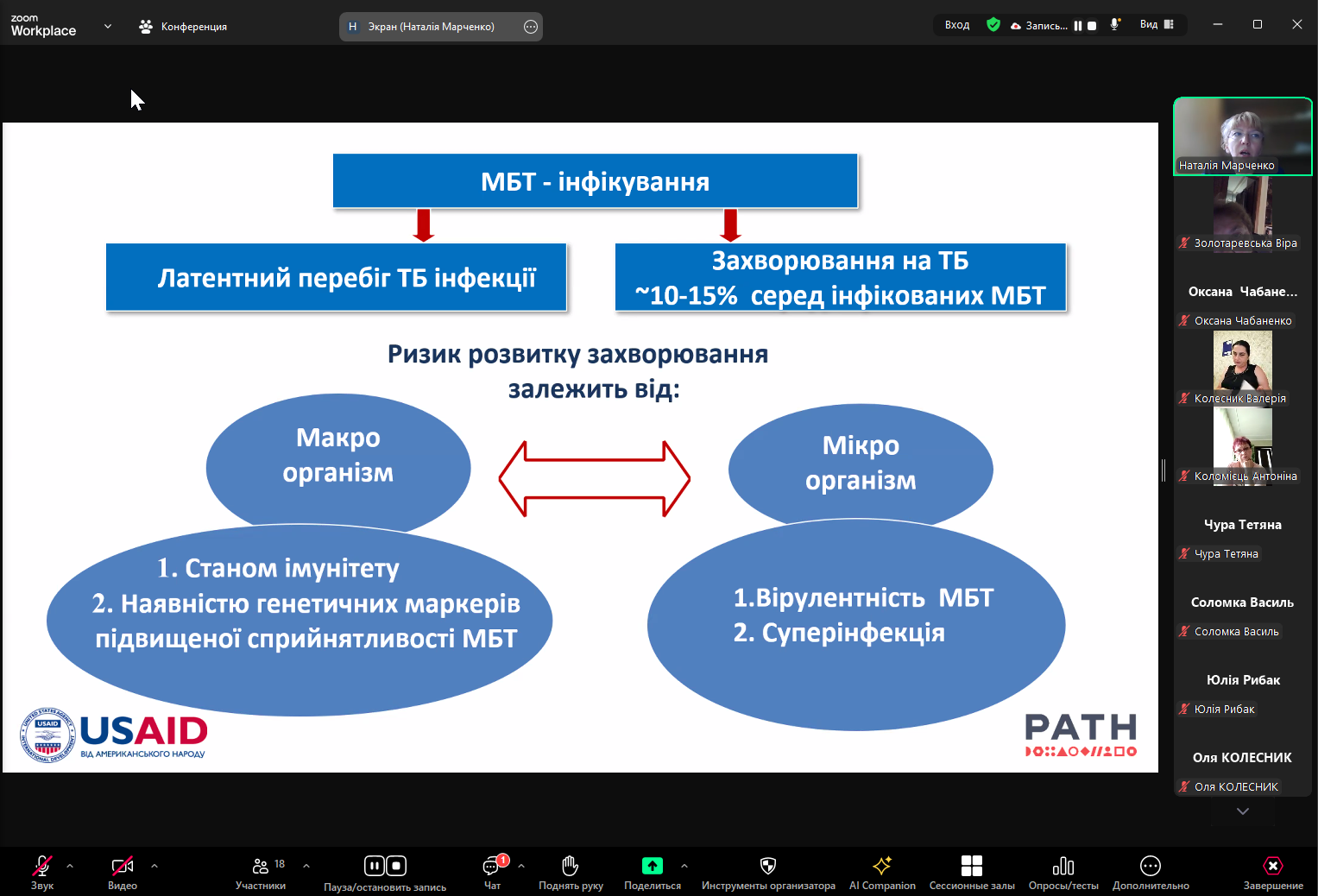 zoom Workplace

Конференция

Н Экран (Наталія Марченко)

Вход

Запись...

Вид

МБТ - інфікування

Латентний перебіг ТБ інфекції

Захворювання на ТБ
~10-15% серед інфікованих МБТ

Ризик розвитку захворювання залежить від:

Макро організм

Мікро організм

1. Станом імунітету
2. Наявністю генетичних маркерів підвищеної сприйнятливості МБТ

1.Вірулентність МБТ
2. Суперінфекція

USAID
ВІД АМЕРИКАНСЬКОГО НАРОДУ

PATH

Наталія Марченко

Золотаревська Віра

Оксана Чабане...

Оксана Чабаненко

Колесник Валерія

Коломієць Антоніна

Чура Тетяна

Чура Тетяна

Соломка Василь

Соломка Василь

Юлія Рибак

Юлія Рибак

Оля КОЛЕСНИК

Оля КОЛЕСНИК

Звук

Видео

18

Участники

Пауза/остановить запись

1

Чат

Поднять руку

Поделиться

Инструменты организатора

AI Companion

Сессионные залы

Опросы/тесты

Дополнительно

Завершение